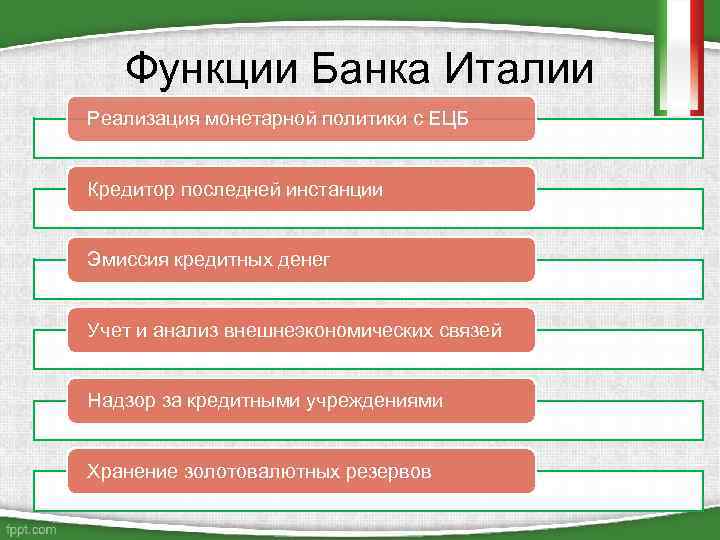 Функции Банка Италии

Реализация монетарной политики с ЕЦБ

Кредитор последней инстанции

Эмиссия кредитных денег

Учет и анализ внешнеэкономических связей

Надзор за кредитными учреждениями

Хранение золотовалютных резервов

fppt.com